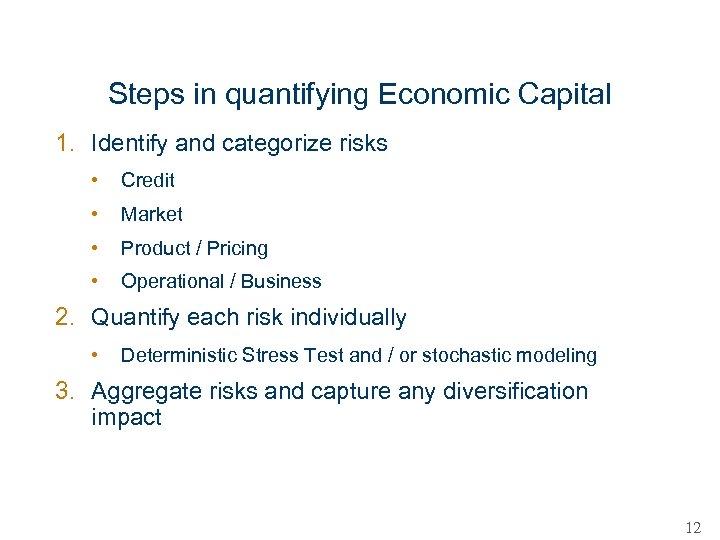 Steps in quantifying Economic Capital

1. Identify and categorize risks
   • Credit
   • Market
   • Product / Pricing
   • Operational / Business
2. Quantify each risk individually
   • Deterministic Stress Test and / or stochastic modeling
3. Aggregate risks and capture any diversification impact

12